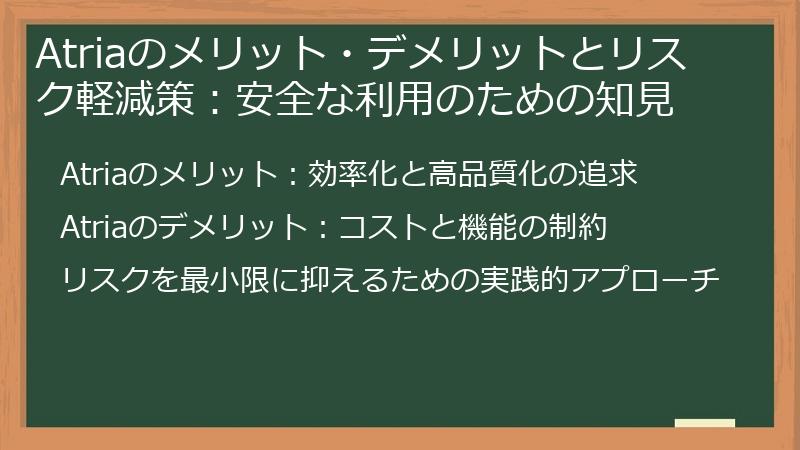 Atriaのメリット・デメリットとリスク軽減策：安全な利用のための知見

Atriaのメリット：効率化と高品質化の追求

Atriaのデメリット：コストと機能の制約

リスクを最小限に抑えるための実践的アプローチ